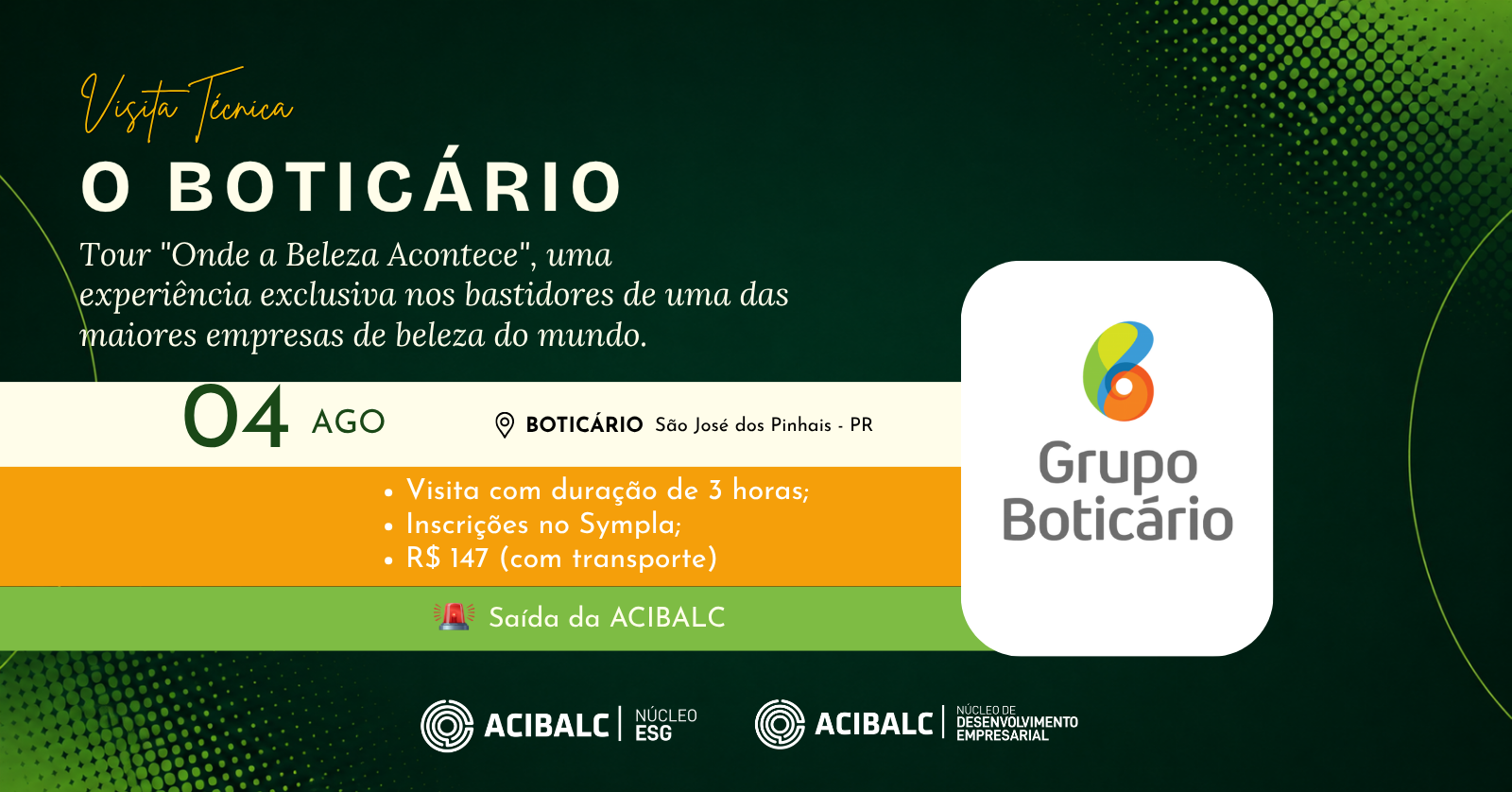 Visita Técnica

O BOTICÁRIO

Tour "Onde a Beleza Acontece", uma experiência exclusiva nos bastidores de uma das maiores empresas de beleza do mundo.

04 AGO

BOTICÁRIO São José dos Pinhais - PR

• Visita com duração de 3 horas;
• Inscrições no Sympla;
• R$ 147 (com transporte)

Saída da ACIBALC

Grupo Boticário

ACIBALC | NÚCLEO ESG

ACIBALC | NÚCLEO DE DESENVOLVIMENTO EMPRESARIAL